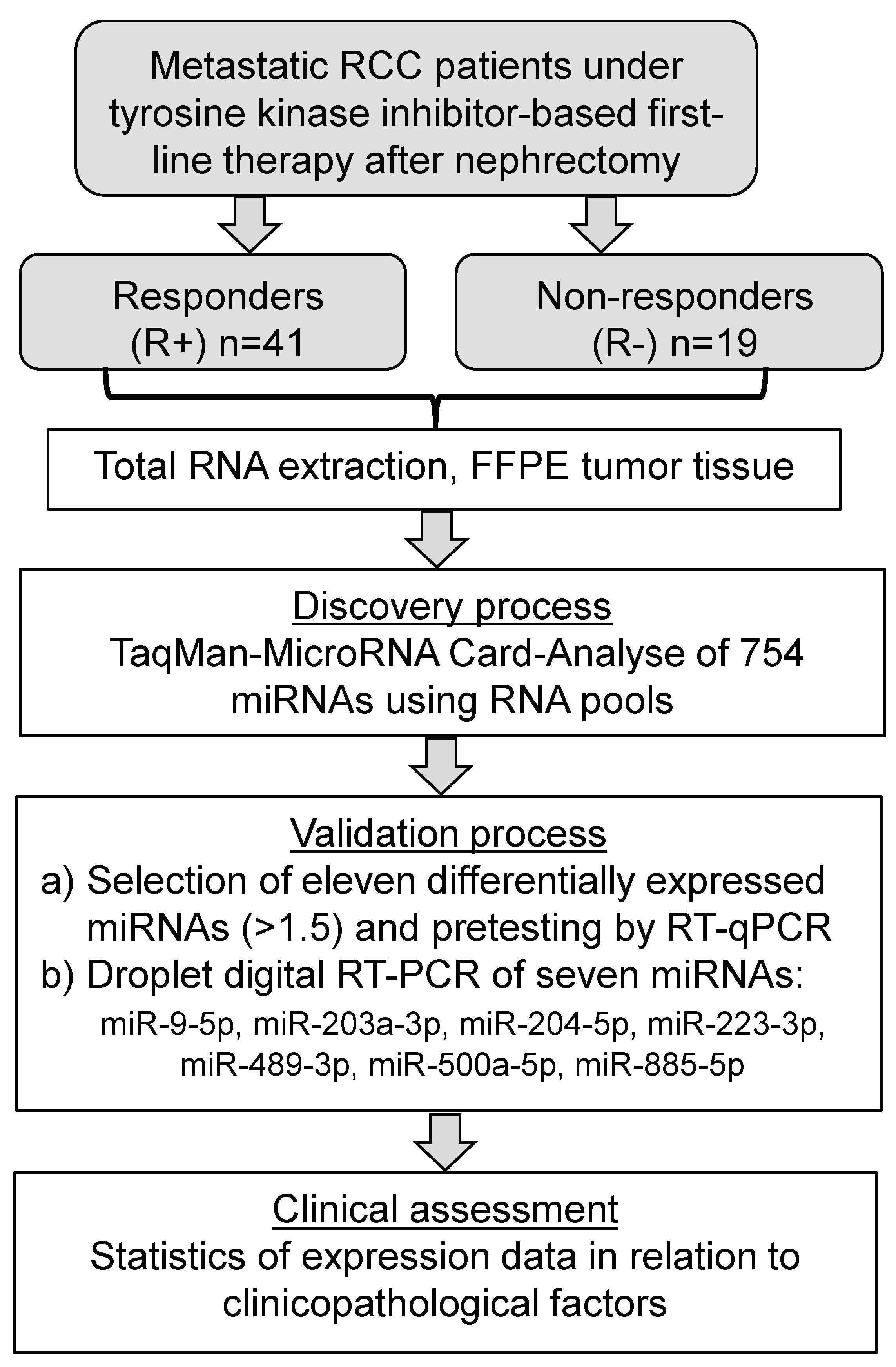 Metastatic RCC patients under tyrosine kinase inhibitor-based first-line therapy after nephrectomy

Responders (R+) n=41

Non-responders (R-) n=19

Total RNA extraction, FFPE tumor tissue

Discovery process
TaqMan-MicroRNA Card-Analyse of 754 miRNAs using RNA pools

Validation process
a) Selection of eleven differentially expressed miRNAs (>1.5) and pretesting by RT-qPCR
b) Droplet digital RT-PCR of seven miRNAs:
miR-9-5p, miR-203a-3p, miR-204-5p, miR-223-3p, miR-489-3p, miR-500a-5p, miR-885-5p

Clinical assessment
Statistics of expression data in relation to clinicopathological factors